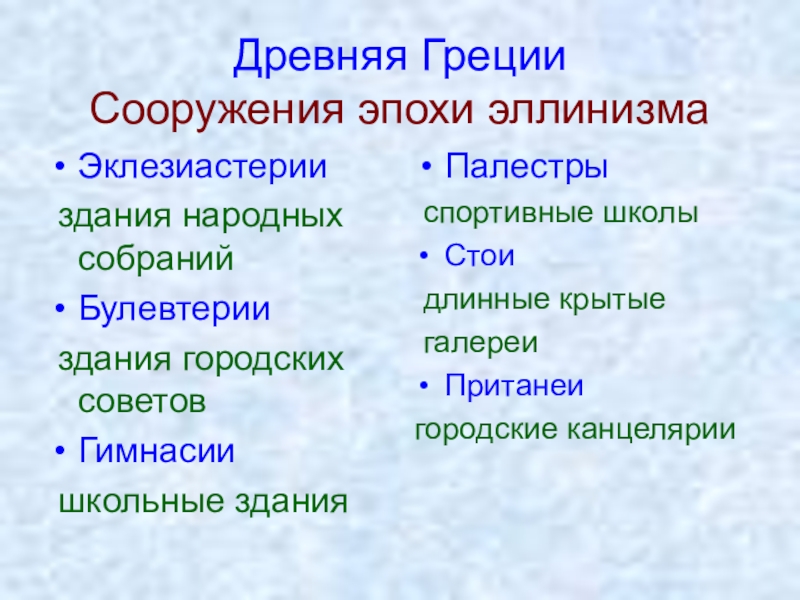 Древняя Греции
Сооружения эпохи эллинизма

• Эклезиастерии
здания народных собраний
• Булевтерии
здания городских советов
• Гимнасии
школьные здания

• Палестры
спортивные школы
• Стои
длинные крытые
галереи
• Пританеи
городские канцелярии